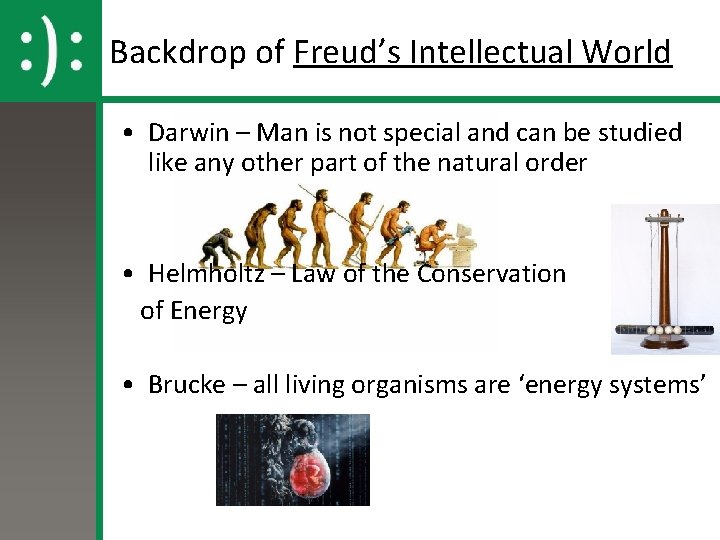 :):

Backdrop of Freud's Intellectual World

• Darwin – Man is not special and can be studied like any other part of the natural order

• Helmholtz – Law of the Conservation of Energy

• Brucke – all living organisms are 'energy systems'